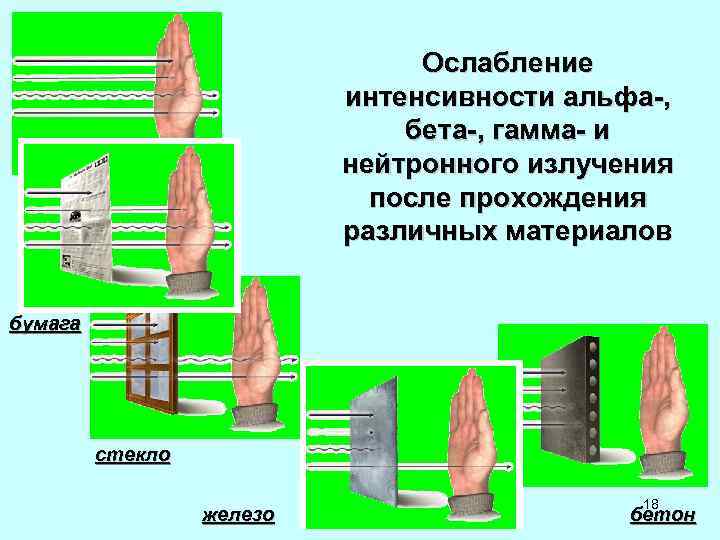 Ослабление интенсивности альфа-, бета-, гамма- и нейтронного излучения после прохождения различных материалов

бумага

стекло

железо

18

бетон